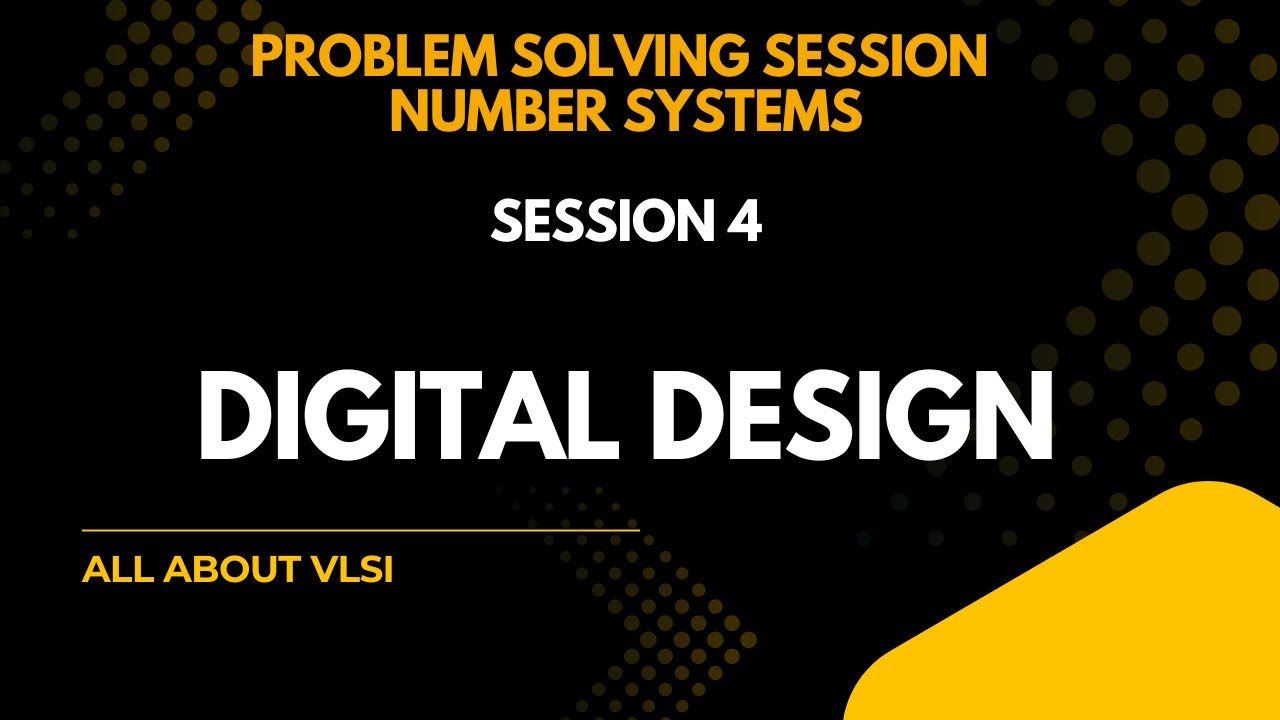 PROBLEM SOLVING SESSION
NUMBER SYSTEMS

SESSION 4

DIGITAL DESIGN

ALL ABOUT VLSI